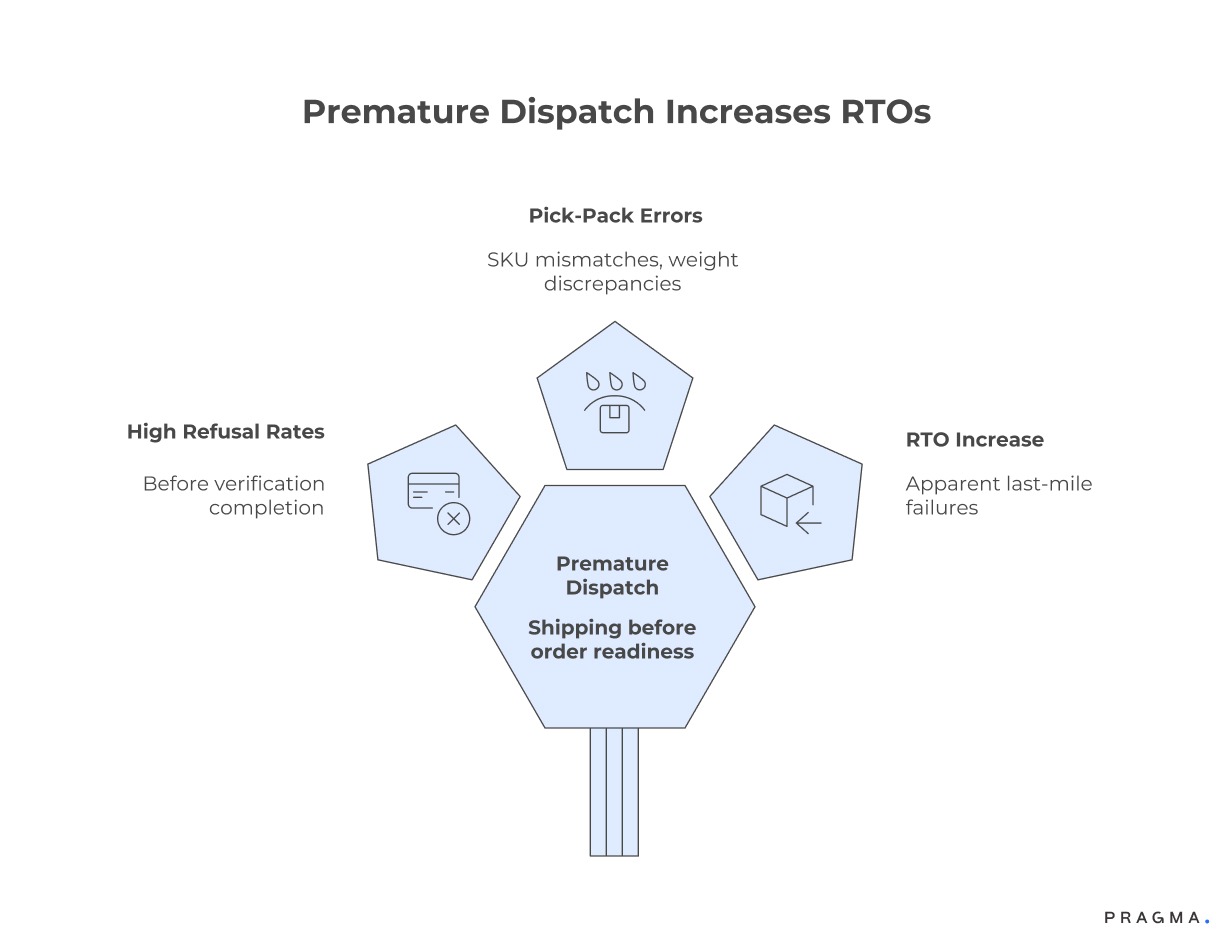 Premature Dispatch Increases RTOs

Pick-Pack Errors

SKU mismatches, weight discrepancies

High Refusal Rates

Before verification completion

RTO Increase

Apparent last-mile failures

Premature Dispatch

Shipping before order readiness

PRAGMA.